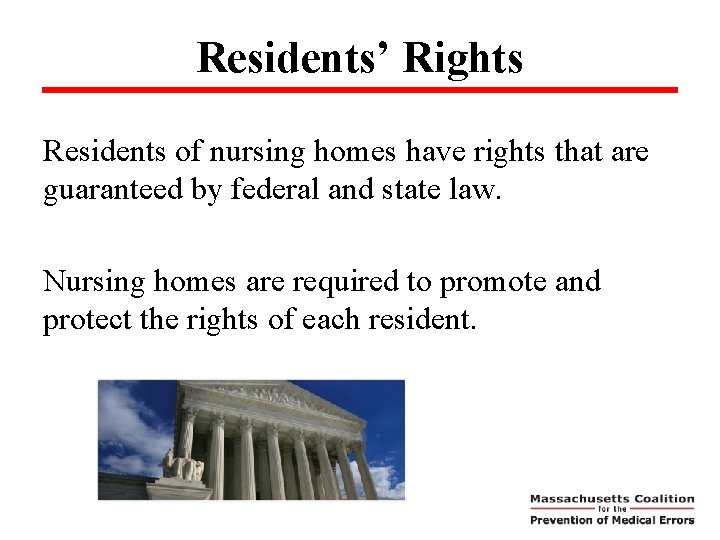 Residents' Rights

Residents of nursing homes have rights that are guaranteed by federal and state law.

Nursing homes are required to promote and protect the rights of each resident.

Massachusetts Coalition for the Prevention of Medical Errors